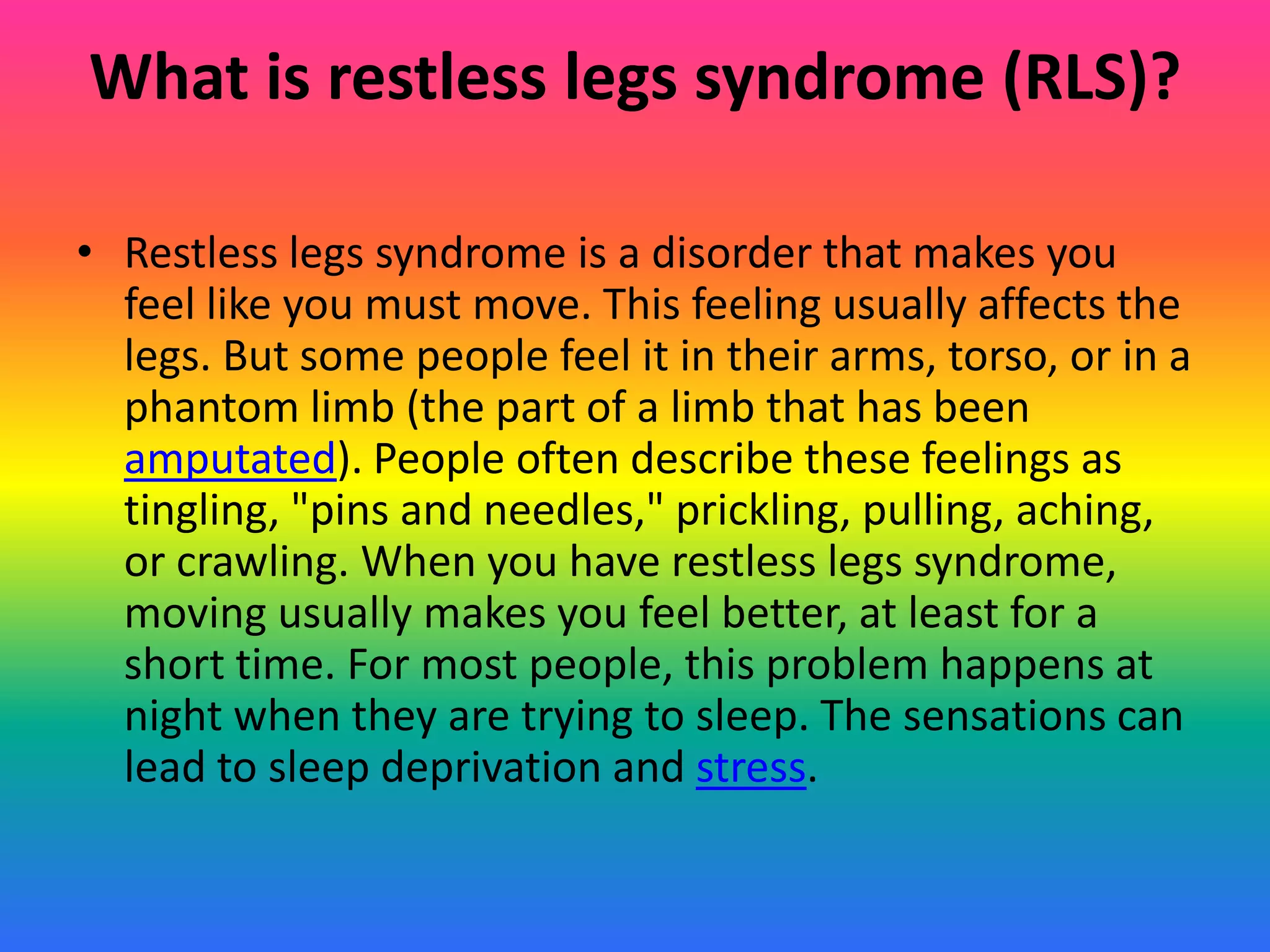 What is restless legs syndrome (RLS)?

• Restless legs syndrome is a disorder that makes you feel like you must move. This feeling usually affects the legs. But some people feel it in their arms, torso, or in a phantom limb (the part of a limb that has been amputated). People often describe these feelings as tingling, "pins and needles," prickling, pulling, aching, or crawling. When you have restless legs syndrome, moving usually makes you feel better, at least for a short time. For most people, this problem happens at night when they are trying to sleep. The sensations can lead to sleep deprivation and stress.